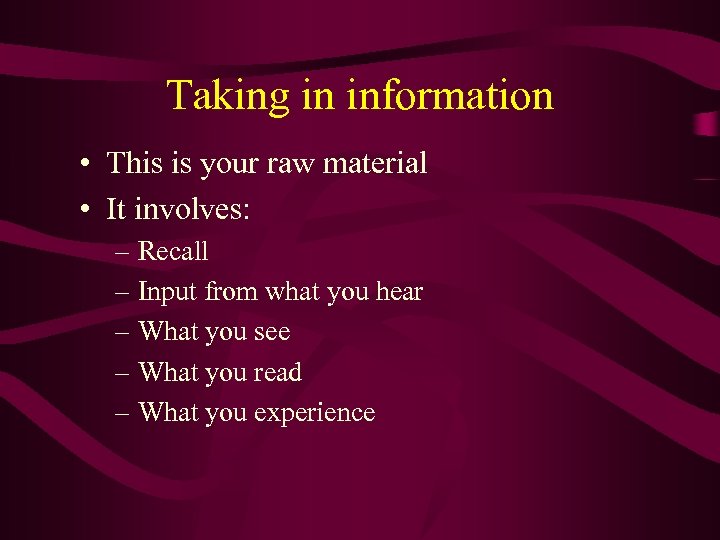 Taking in information

• This is your raw material
• It involves:
– Recall
– Input from what you hear
– What you see
– What you read
– What you experience